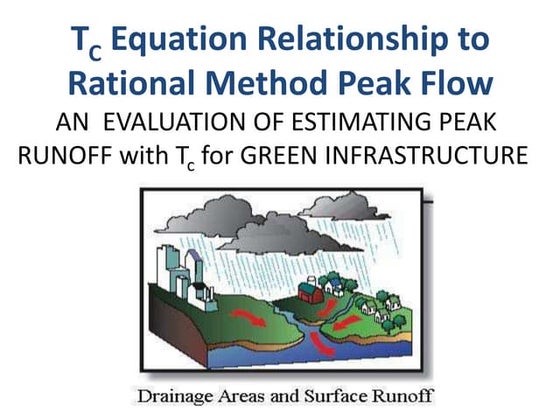 $T_C$ Equation Relationship to Rational Method Peak Flow

AN EVALUATION OF ESTIMATING PEAK RUNOFF with $T_c$ for GREEN INFRASTRUCTURE

Drainage Areas and Surface Runoff